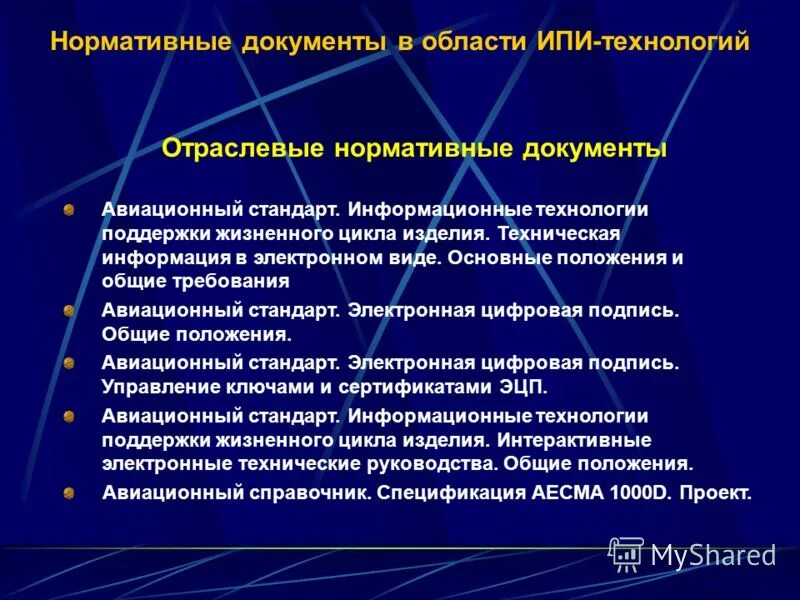 Нормативные документы в области ИПИ-технологий

Отраслевые нормативные документы

Авиационный стандарт. Информационные технологии поддержки жизненного цикла изделия. Техническая информация в электронном виде. Основные положения и общие требования

Авиационный стандарт. Электронная цифровая подпись. Общие положения.

Авиационный стандарт. Электронная цифровая подпись. Управление ключами и сертификатами ЭЦП.

Авиационный стандарт. Информационные технологии поддержки жизненного цикла изделия. Интерактивные электронные технические руководства. Общие положения.

Авиационный справочник. Спецификация AECMA 1000D. Проект.

MyShared